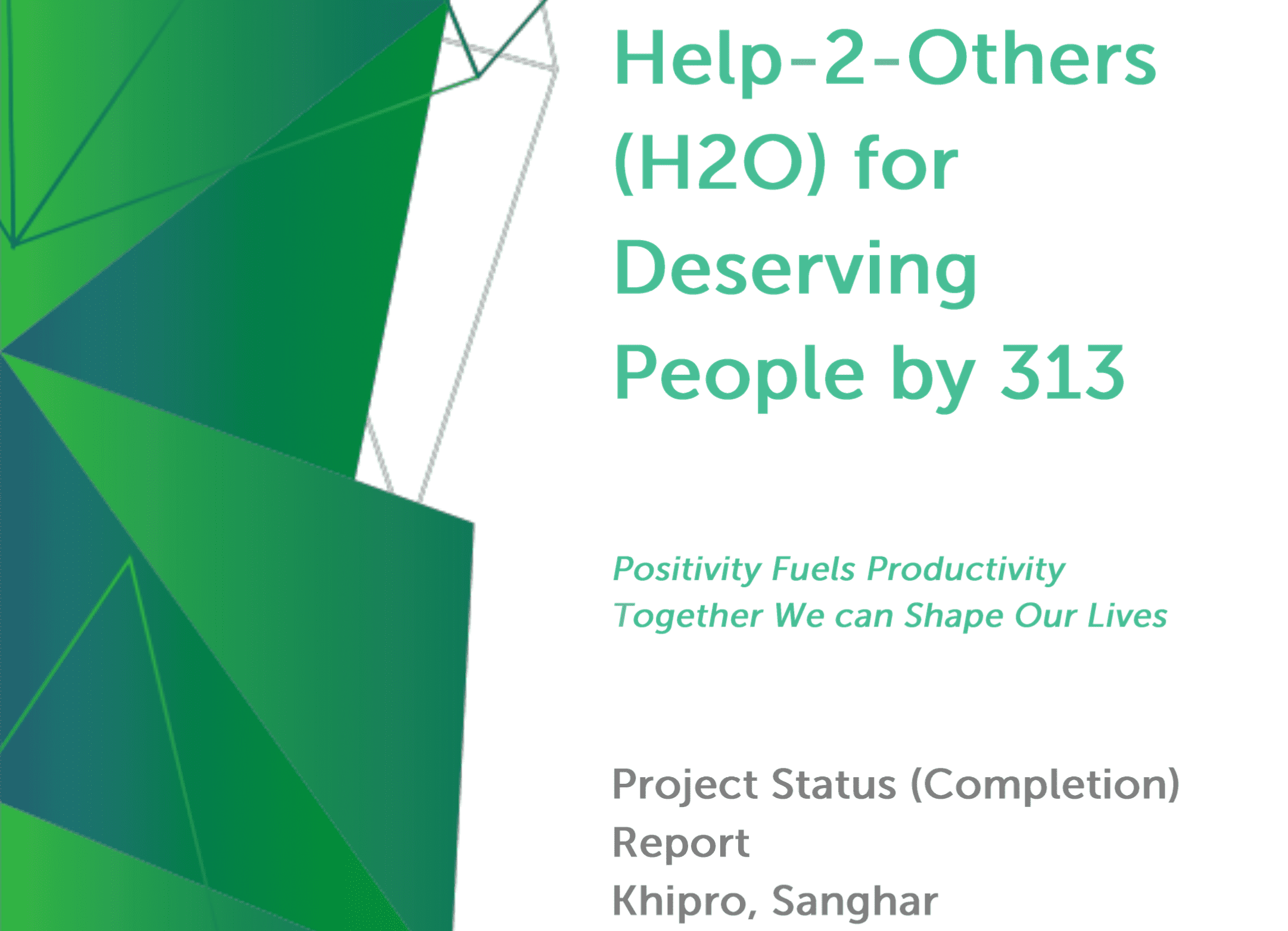 Help-2-Others (H2O) for Deserving People by 313

Positivity Fuels Productivity
Together We can Shape Our Lives

Project Status (Completion) Report
Khipro, Sanghar